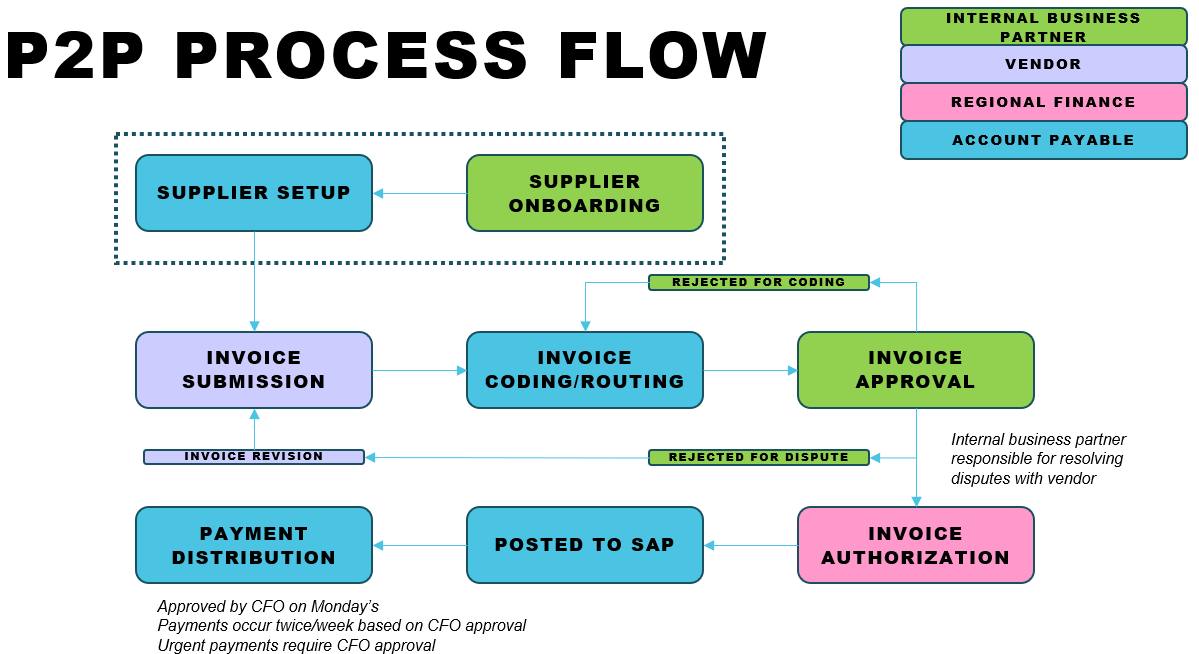 P2P PROCESS FLOW

INTERNAL BUSINESS PARTNER
VENDOR
REGIONAL FINANCE
ACCOUNT PAYABLE

SUPPLIER SETUP
SUPPLIER ONBOARDING

REJECTED FOR CODING

INVOICE SUBMISSION
INVOICE CODING/ROUTING
INVOICE APPROVAL

INVOICE REVISION
REJECTED FOR DISPUTE

Internal business partner responsible for resolving disputes with vendor

PAYMENT DISTRIBUTION
POSTED TO SAP
INVOICE AUTHORIZATION

Approved by CFO on Monday's
Payments occur twice/week based on CFO approval
Urgent payments require CFO approval